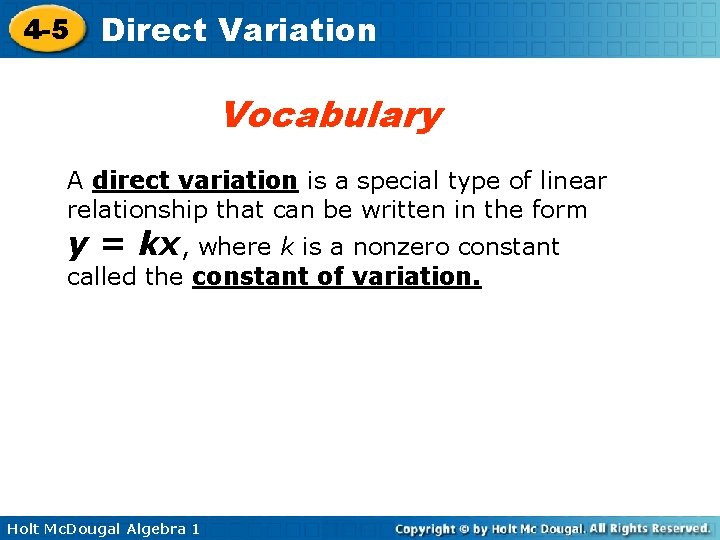 4-5 Direct Variation

Vocabulary

A direct variation is a special type of linear relationship that can be written in the form $y = kx$, where $k$ is a nonzero constant called the constant of variation.

Holt McDougal Algebra 1

Copyright © by Holt Mc Dougal. All Rights Reserved.